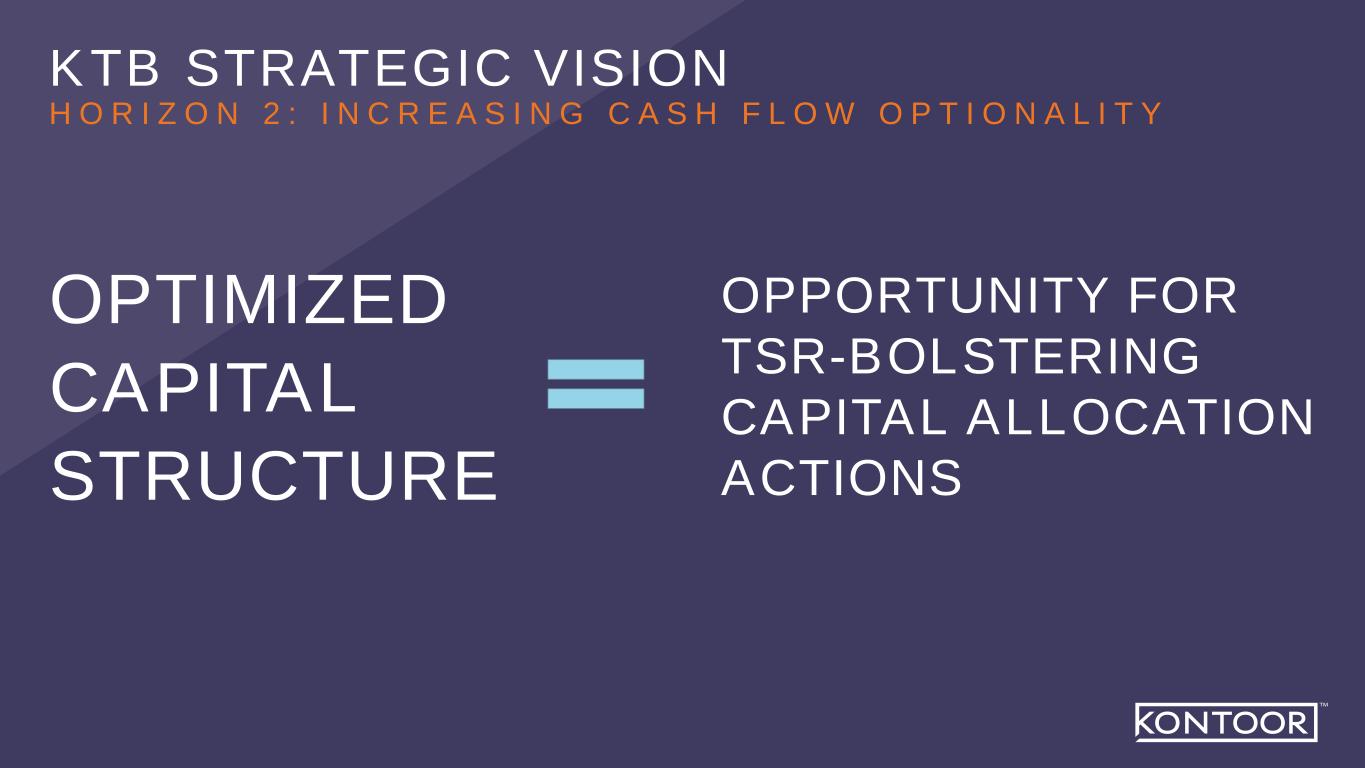 KTB STRATEGIC VISION
HORIZON 2: INCREASING CASH FLOW OPTIONALITY

OPTIMIZED CAPITAL STRUCTURE

=

OPPORTUNITY FOR TSR-BOLSTERING CAPITAL ALLOCATION ACTIONS

KONTOOR™